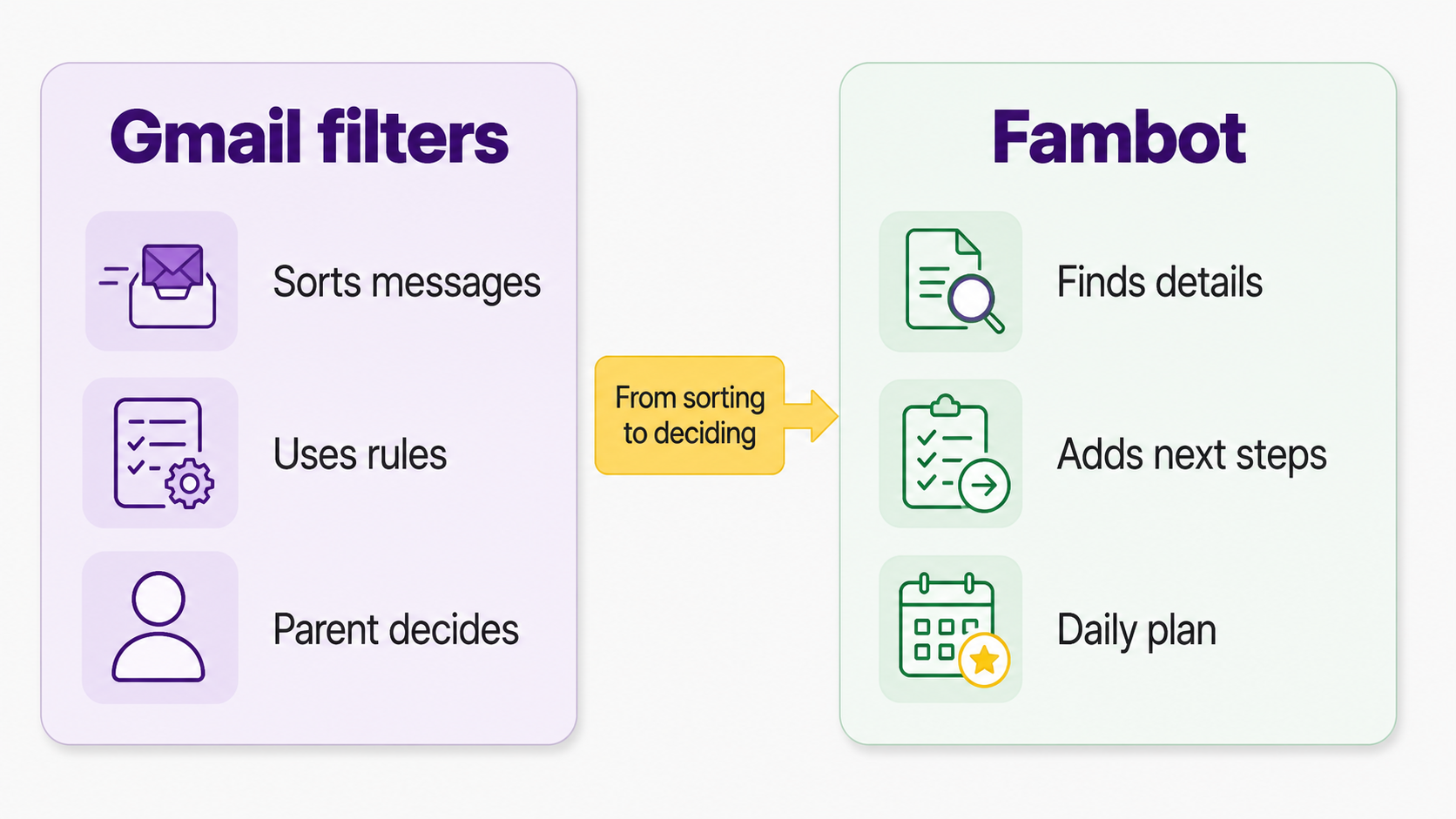 Gmail filters

Sorts messages

Uses rules

Parent decides

From sorting to deciding

Fambot

Finds details

Adds next steps

Daily plan